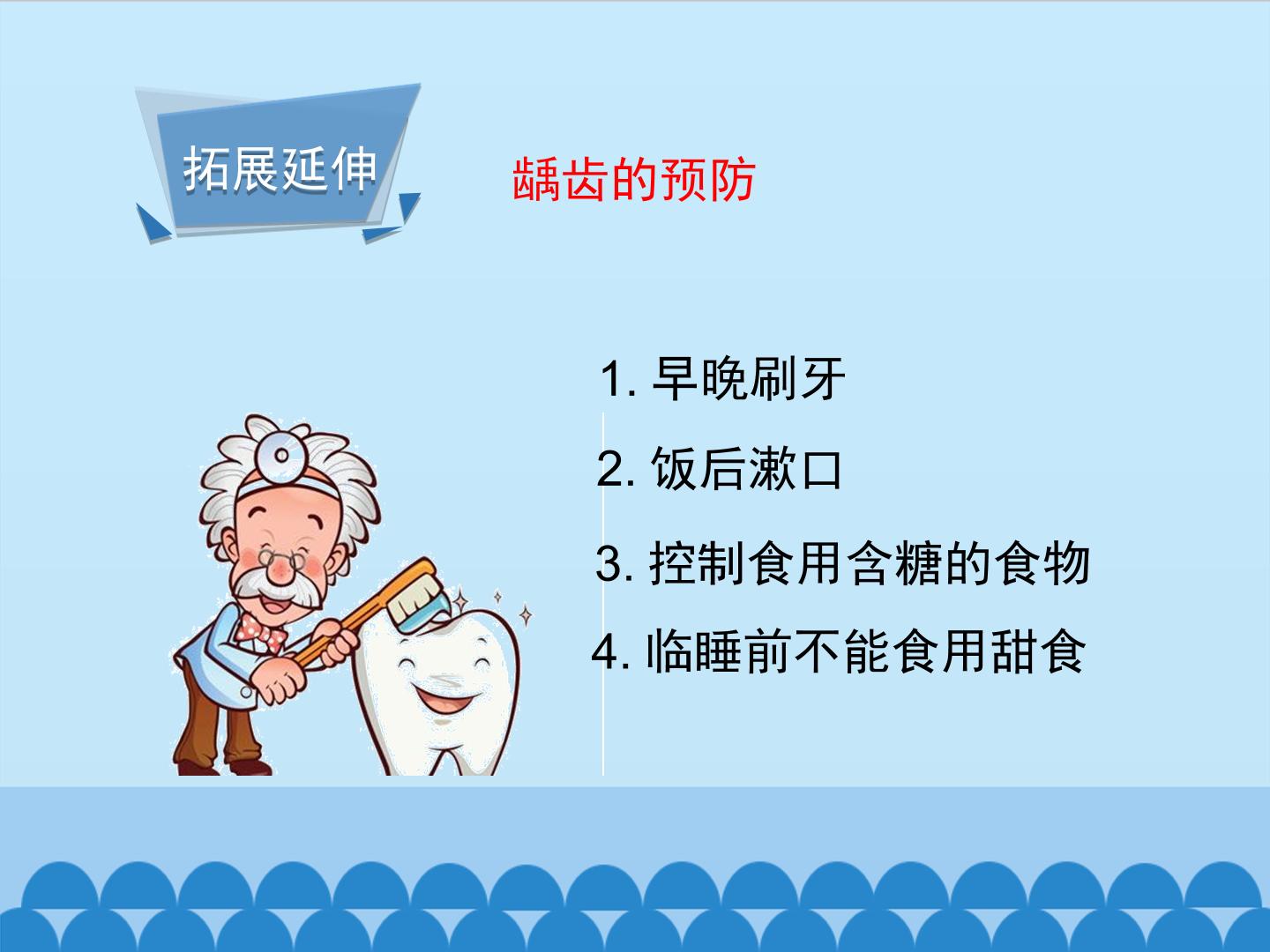 拓展延伸

龋齿的预防

1.早晚刷牙

2.饭后漱口

3.控制食用含糖的食物

4.临睡前不能食用甜食